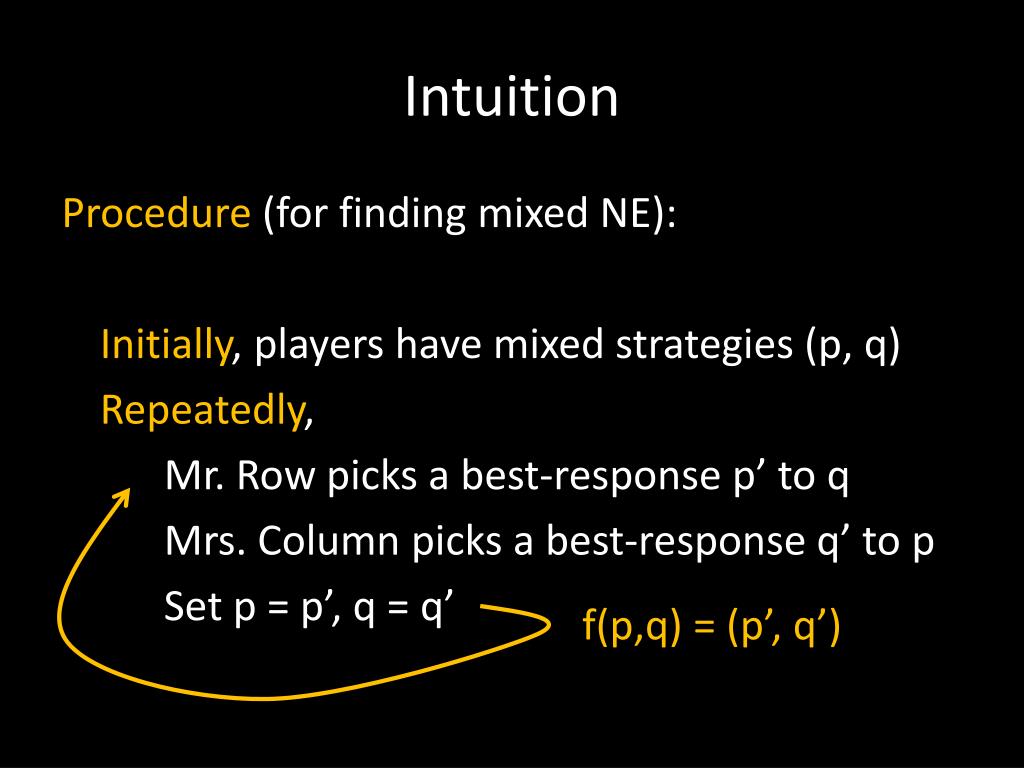 Intuition

Procedure (for finding mixed NE):

Initially, players have mixed strategies (p, q)
Repeatedly,
Mr. Row picks a best-response p’ to q
Mrs. Column picks a best-response q’ to p
Set p = p’, q = q’

f(p,q) = (p’, q’)